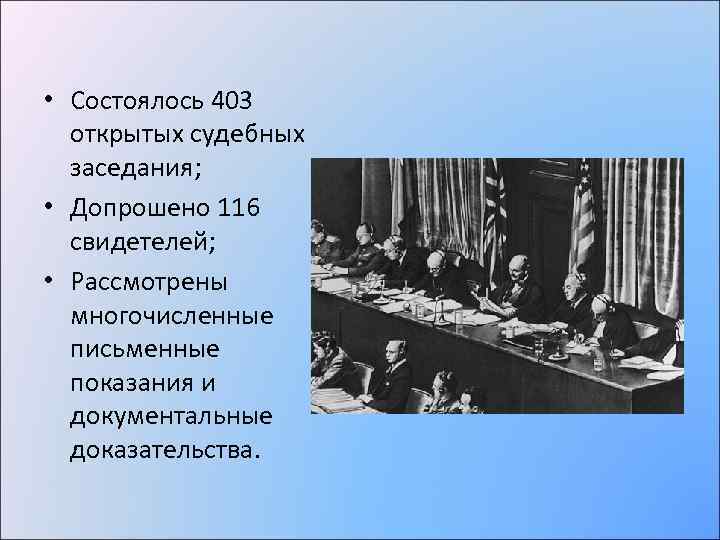 • Состоялось 403 открытых судебных заседания;

• Допрошено 116 свидетелей;

• Рассмотрены многочисленные письменные показания и документальные доказательства.